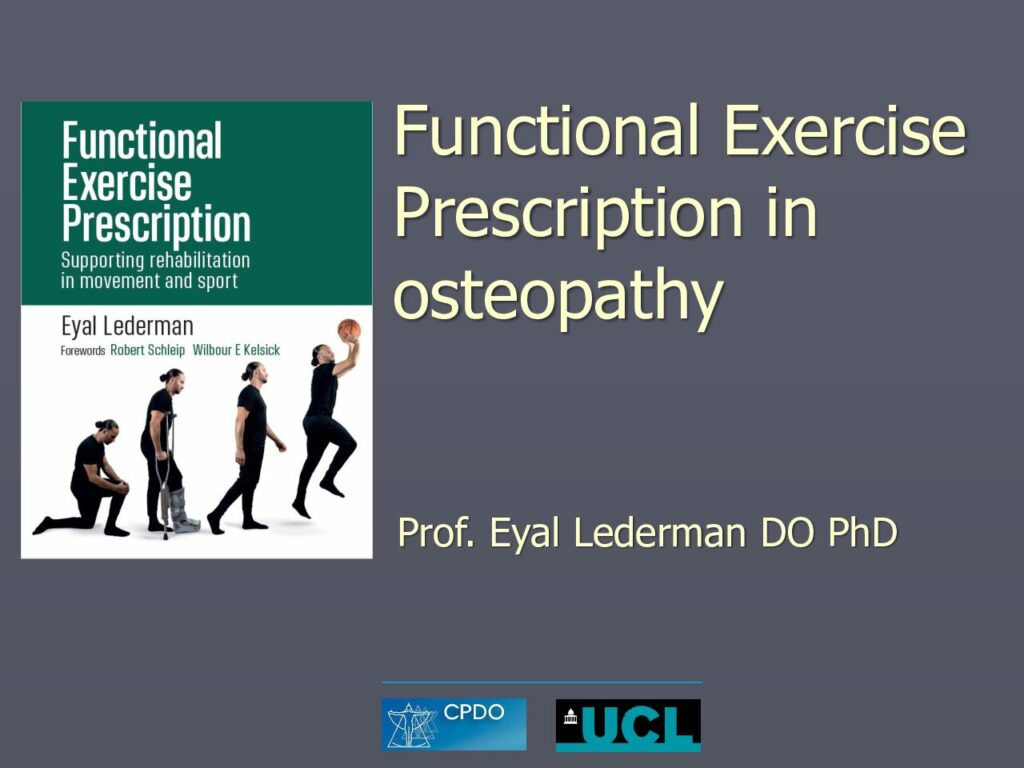 Functional Exercise Prescription
Supporting rehabilitation in movement and sport

Eyal Lederman
Forewords Robert Schleip Wilbour E Kelsick

Functional Exercise Prescription in osteopathy

Prof. Eyal Lederman DO PhD

CPDO

UCL